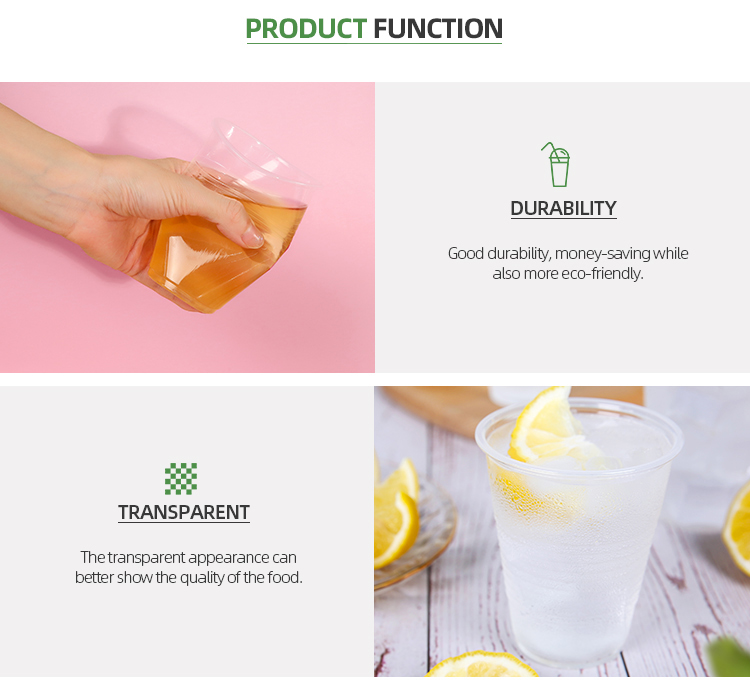 PRODUCT FUNCTION

DURABILITY

Good durability, money-saving while also more eco-friendly.

TRANSPARENT

The transparent appearance can better show the quality of the food.